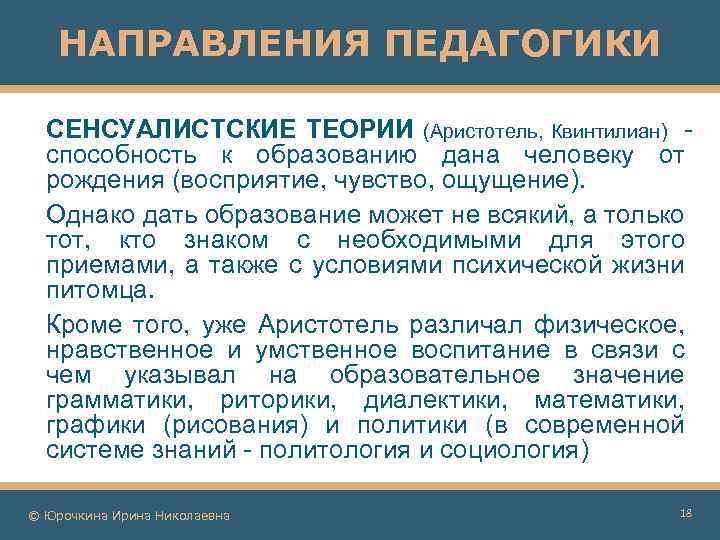 НАПРАВЛЕНИЯ ПЕДАГОГИКИ

СЕНСУАЛИСТСКИЕ ТЕОРИИ (Аристотель, Квинтилиан) - способность к образованию дана человеку от рождения (восприятие, чувство, ощущение).

Однако дать образование может не всякий, а только тот, кто знаком с необходимыми для этого приемами, а также с условиями психической жизни питомца.

Кроме того, уже Аристотель различал физическое, нравственное и умственное воспитание в связи с чем указывал на образовательное значение грамматики, риторики, диалектики, математики, графики (рисования) и политики (в современной системе знаний - политология и социология)

© Юрочкина Ирина Николаевна

18